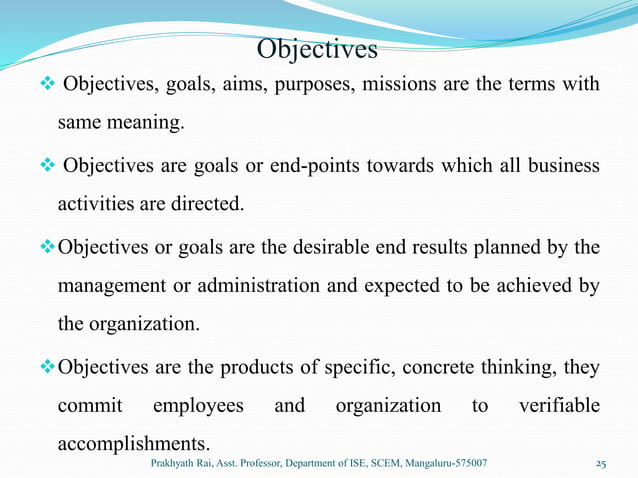 Objectives

❖ Objectives, goals, aims, purposes, missions are the terms with same meaning.

❖ Objectives are goals or end-points towards which all business activities are directed.

❖ Objectives or goals are the desirable end results planned by the management or administration and expected to be achieved by the organization.

❖ Objectives are the products of specific, concrete thinking, they commit employees and organization to verifiable accomplishments.

Prakhyath Rai, Asst. Professor, Department of ISE, SCEM, Mangaluru-575007

25